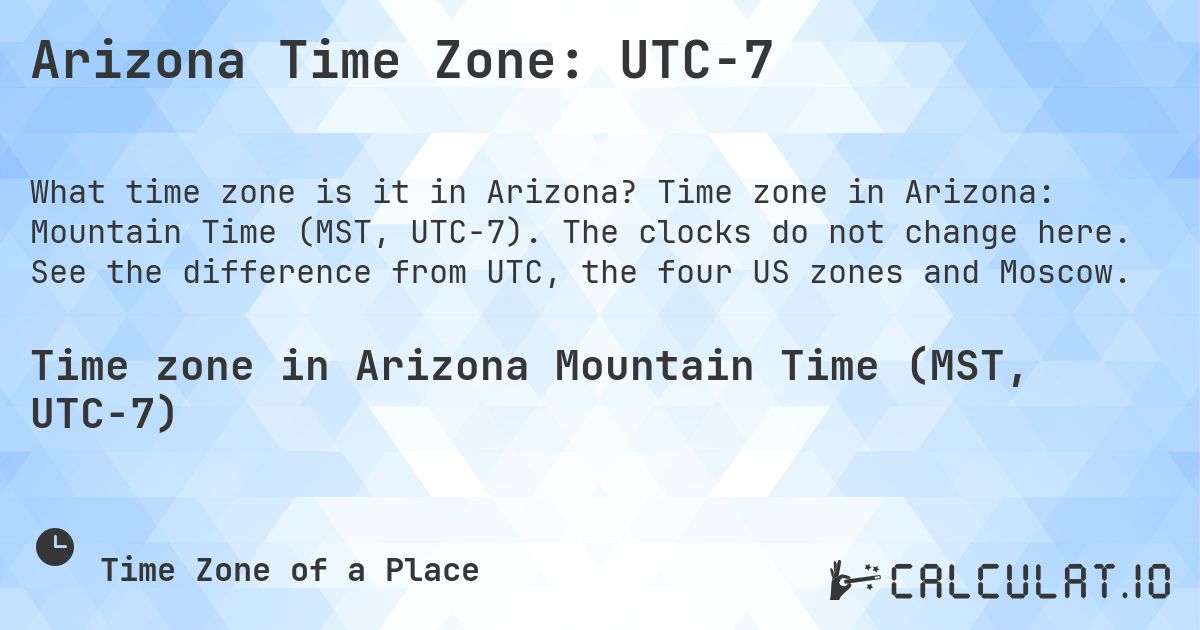 Arizona Time Zone: UTC-7

What time zone is it in Arizona? Time zone in Arizona: Mountain Time (MST, UTC-7). The clocks do not change here. See the difference from UTC, the four US zones and Moscow.

Time zone in Arizona Mountain Time (MST, UTC-7)

Time Zone of a Place

CALCULAT.IO